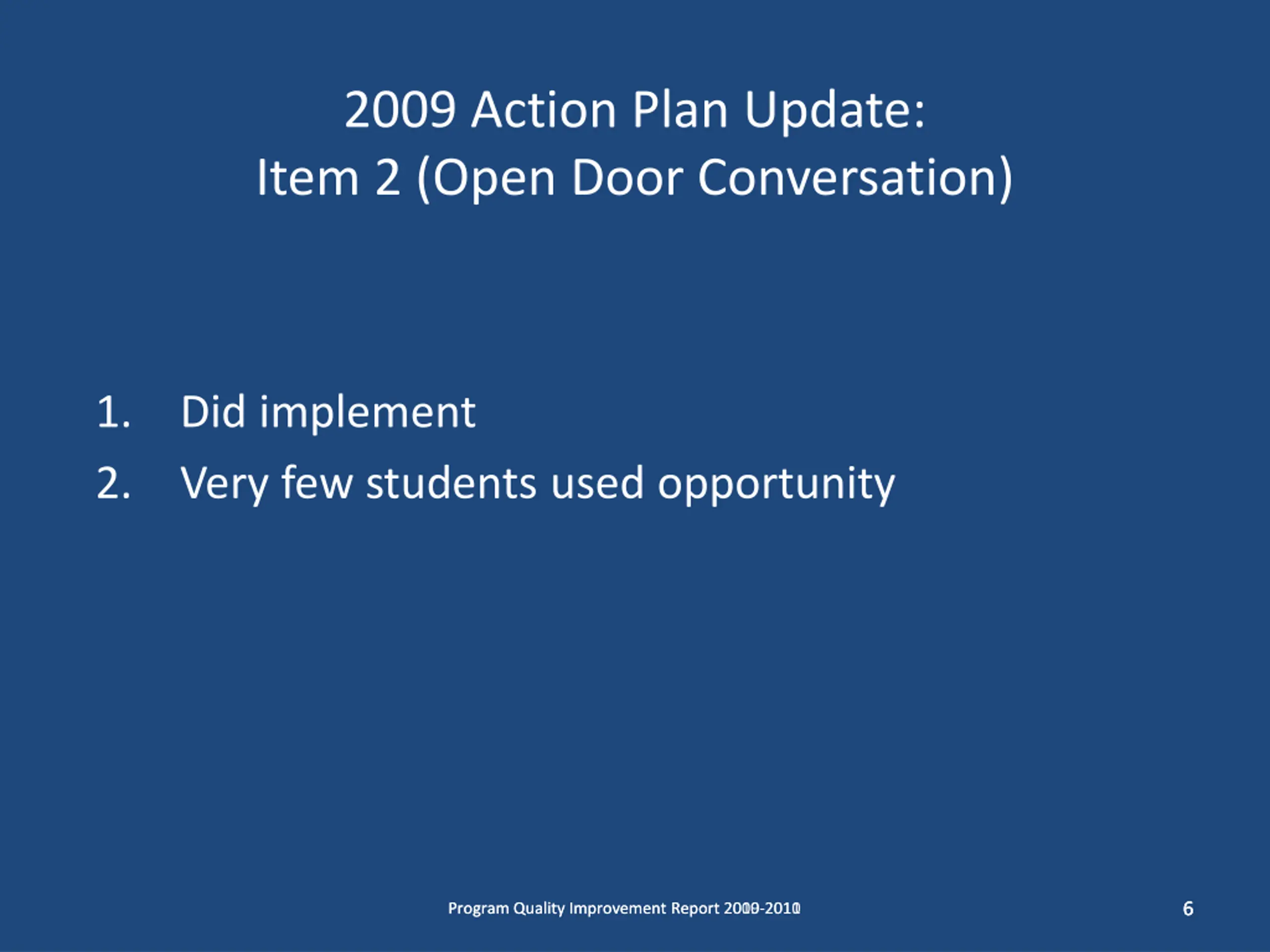 2009 Action Plan Update:
Item 2 (Open Door Conversation)

1. Did implement
2. Very few students used opportunity

Program Quality Improvement Report 2009-2010

6